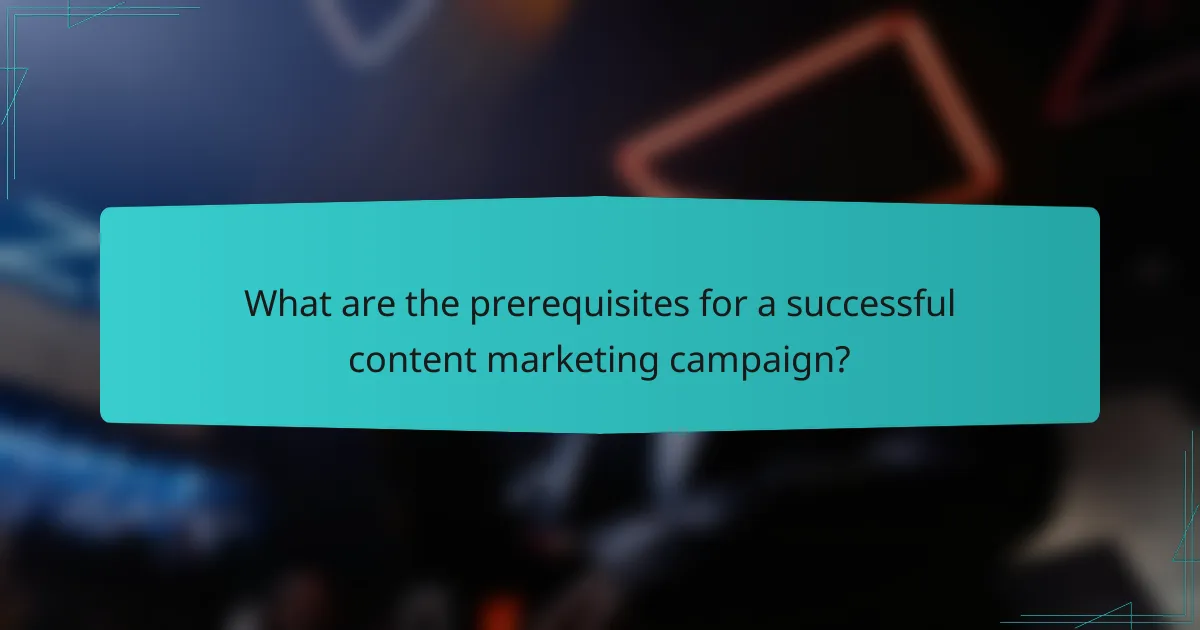 What are the prerequisites for a successful content marketing campaign?